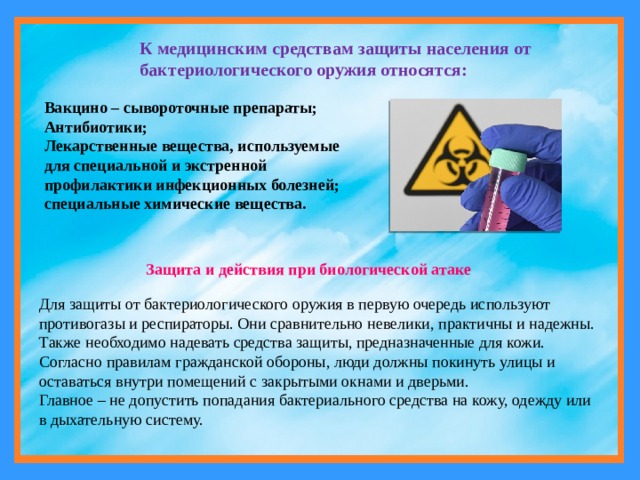 К медицинским средствам защиты населения от бактериологического оружия относятся:

Вакцино – сывороточные препараты;
Антибиотики;
Лекарственные вещества, используемые для специальной и экстренной профилактики инфекционных болезней;
специальные химические вещества.

Защита и действия при биологической атаке

Для защиты от бактериологического оружия в первую очередь используют противогазы и респираторы. Они сравнительно невелики, практичны и надежны. Также необходимо надевать средства защиты, предназначенные для кожи.
Согласно правилам гражданской обороны, люди должны покинуть улицы и оставаться внутри помещений с закрытыми окнами и дверьми.
Главное – не допустить попадания бактериального средства на кожу, одежду или в дыхательную систему.